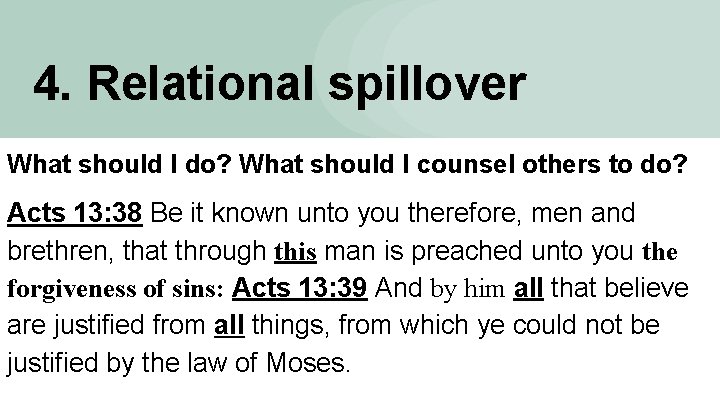 4. Relational spillover

What should I do? What should I counsel others to do?

Acts 13:38 Be it known unto you therefore, men and brethren, that through this man is preached unto you the forgiveness of sins: Acts 13:39 And by him all that believe are justified from all things, from which ye could not be justified by the law of Moses.